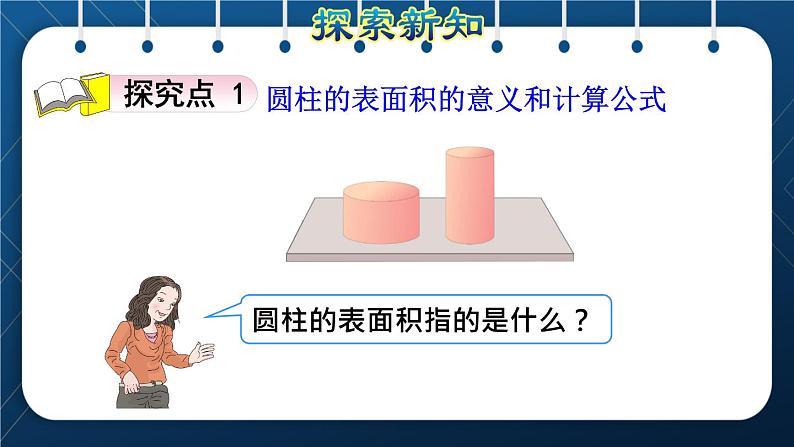 探索新知

探究点 1 圆柱的表面积的意义和计算公式

圆柱的表面积指的是什么？